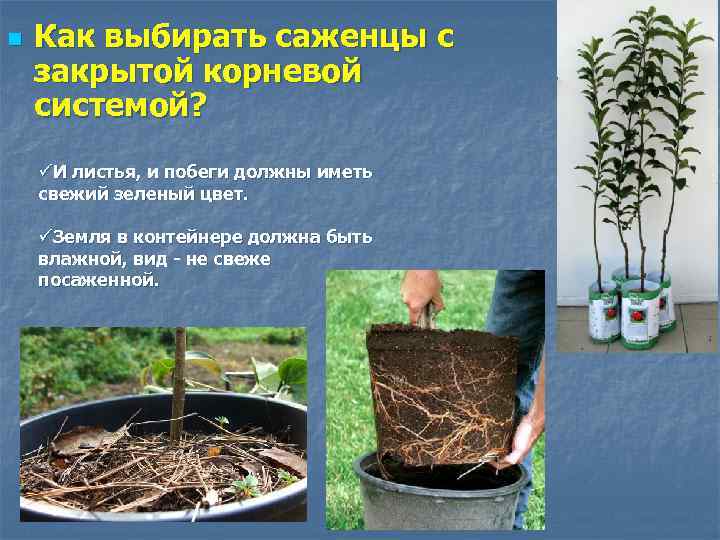 Как выбирать саженцы с закрытой корневой системой?

✓И листья, и побеги должны иметь свежий зеленый цвет.

✓Земля в контейнере должна быть влажной, вид - не свеже посаженной.